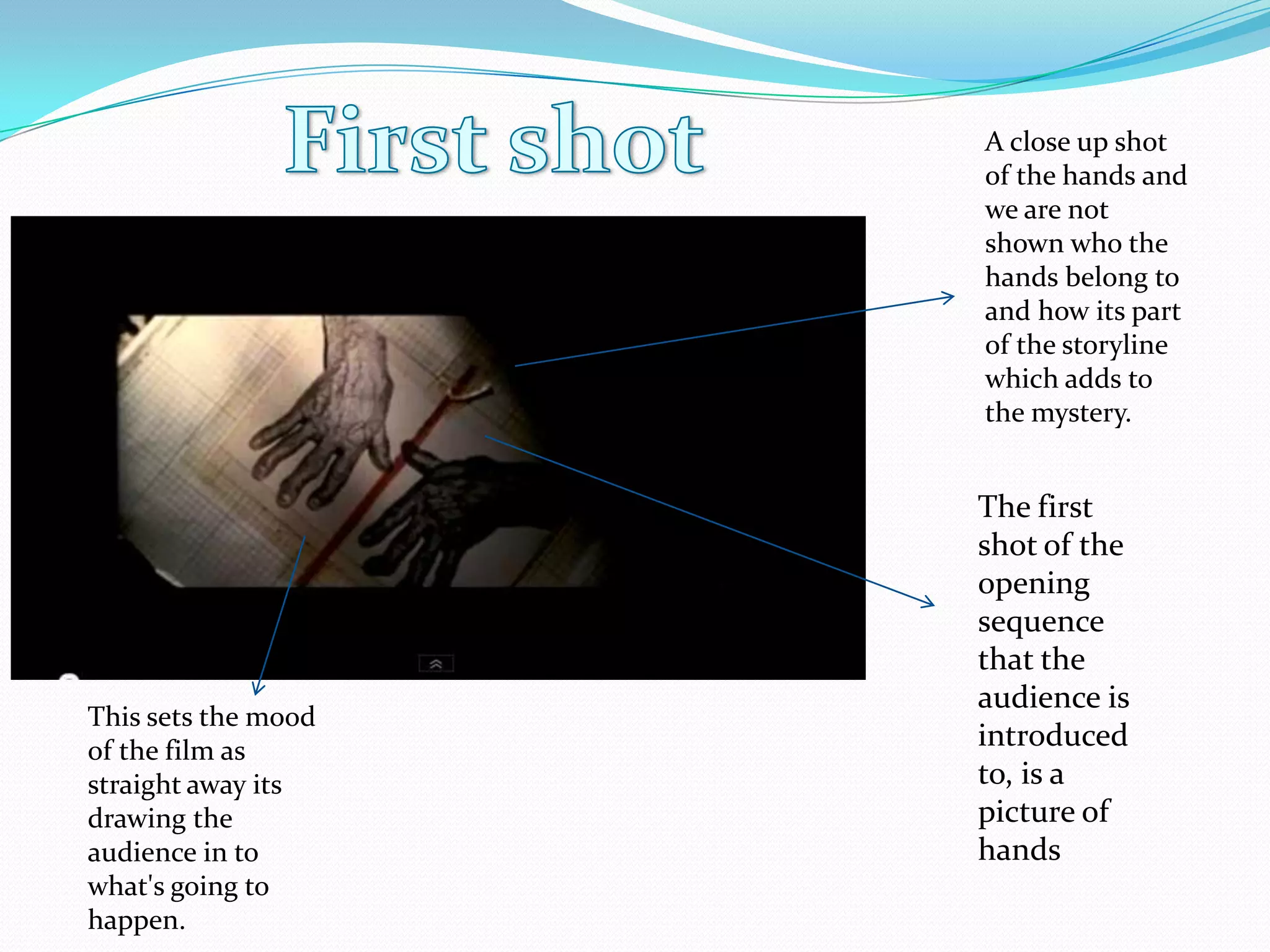 First shot

A close up shot of the hands and we are not shown who the hands belong to and how its part of the storyline which adds to the mystery.

The first shot of the opening sequence that the audience is introduced to, is a picture of hands

This sets the mood of the film as straight away its drawing the audience in to what's going to happen.